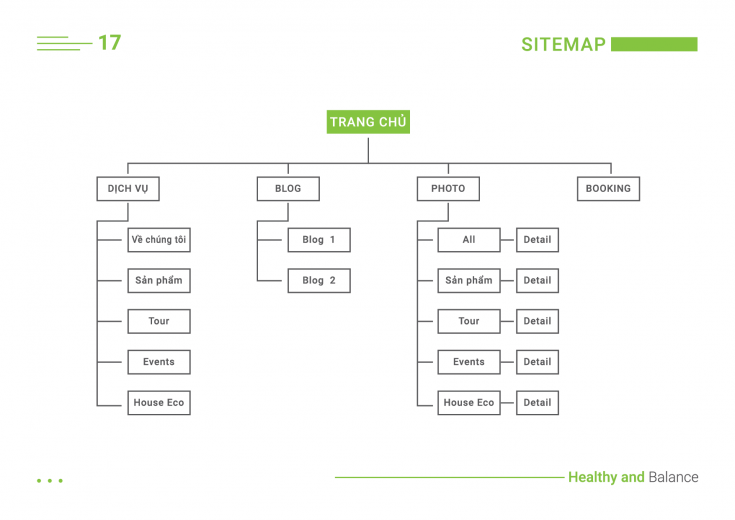 17

SITEMAP

TRANG CHỦ

DỊCH VỤ

Về chúng tôi

Sản phẩm

Tour

Events

House Eco

BLOG

Blog 1

Blog 2

PHOTO

All

Detail

Sản phẩm

Detail

Tour

Detail

Events

Detail

House Eco

Detail

BOOKING

Healthy and Balance